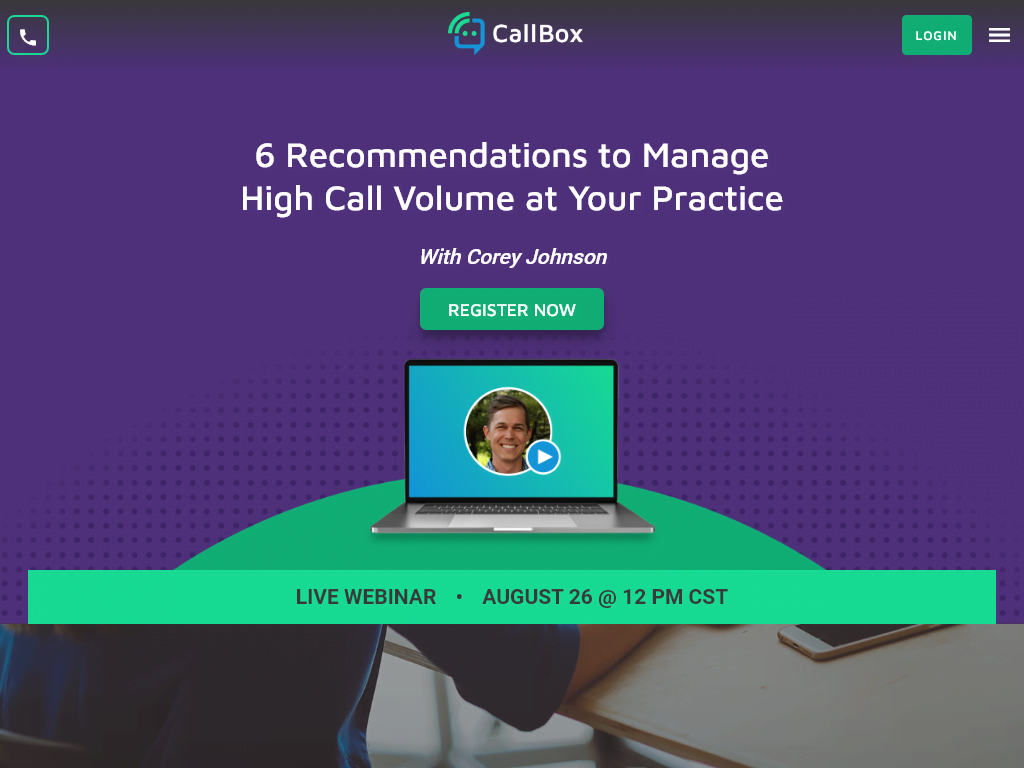 CallBox

LOGIN

6 Recommendations to Manage High Call Volume at Your Practice

With Corey Johnson

REGISTER NOW

LIVE WEBINAR • AUGUST 26 @ 12 PM CST